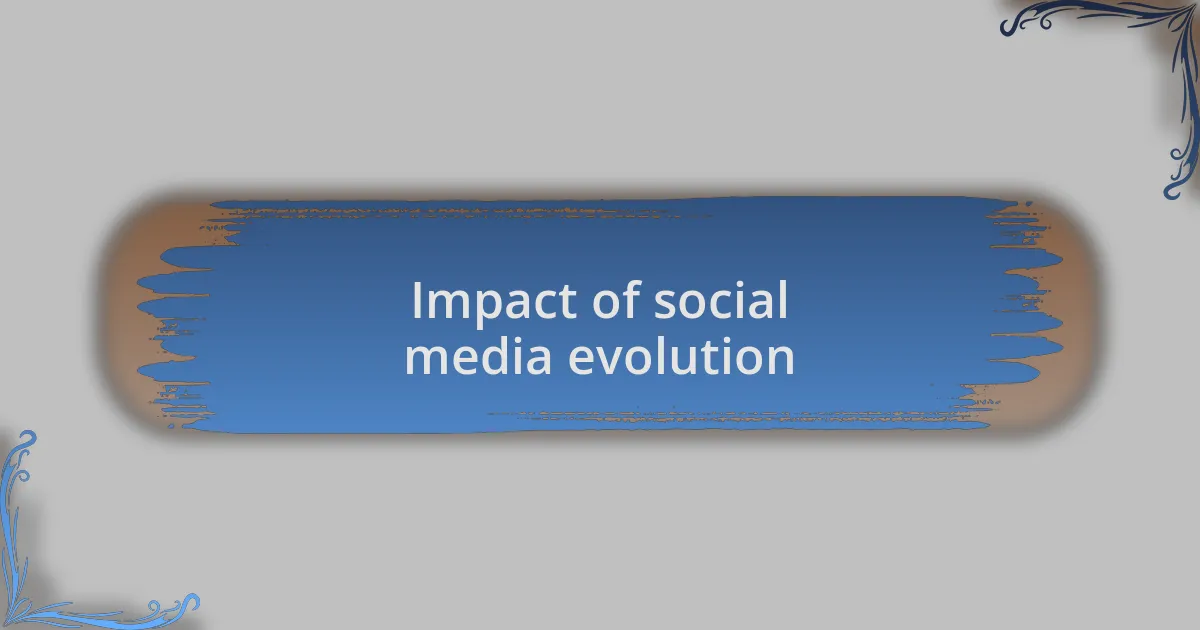 Impact of social media evolution